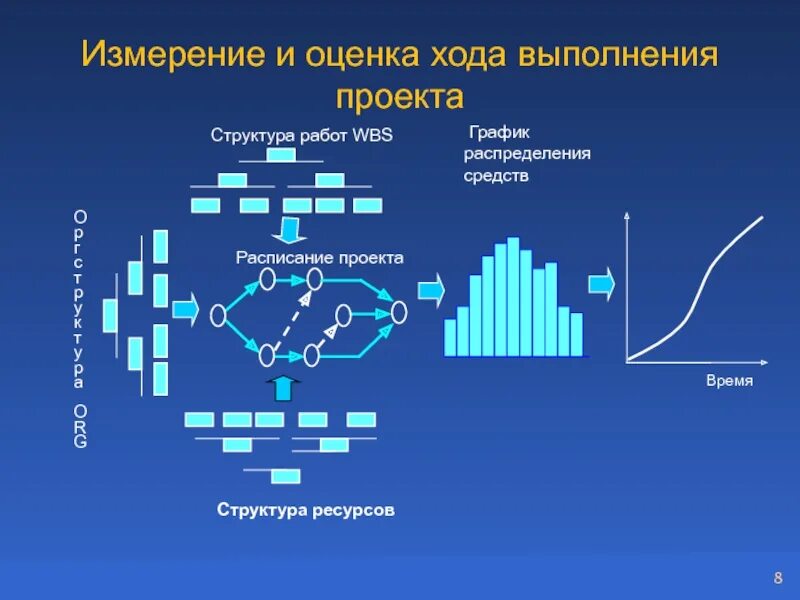 Измерение и оценка хода выполнения проекта

Структура работ WBS

График распределения средств

Оргструктура ORG

Расписание проекта

Время

Структура ресурсов

8